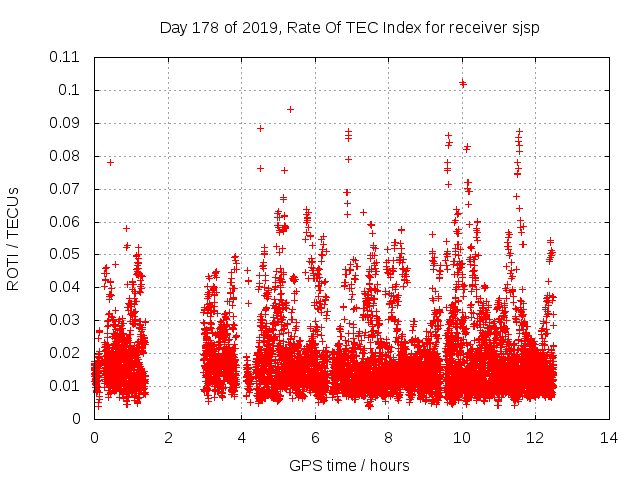 Day 178 of 2019, Rate Of TEC Index for receiver sjsp

ROTI / TECUs

0.11
0.1
0.09
0.08
0.07
0.06
0.05
0.04
0.03
0.02
0.01
0

0
2
4
6
8
10
12
14

GPS time / hours